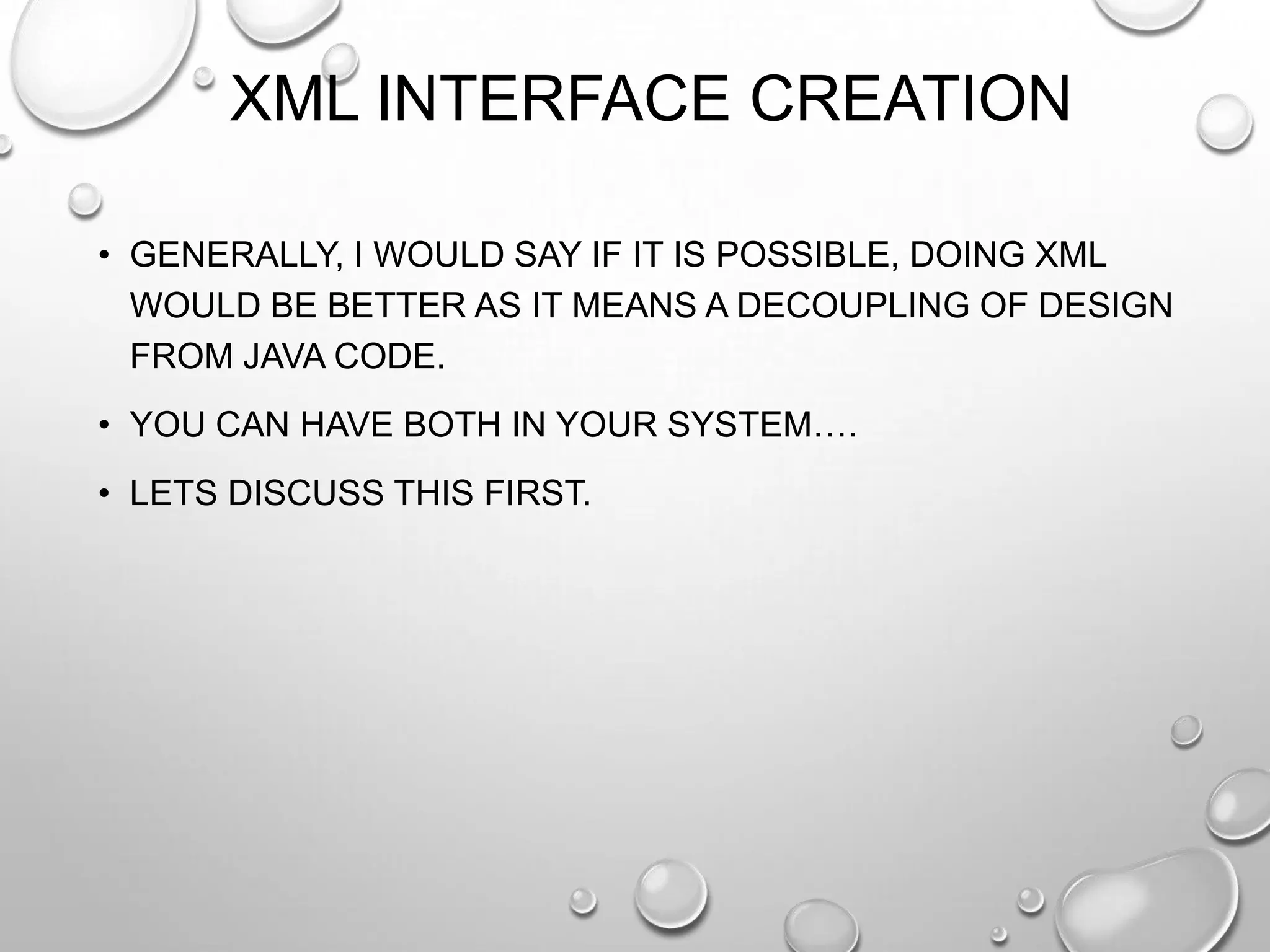 XML INTERFACE CREATION

• GENERALLY, I WOULD SAY IF IT IS POSSIBLE, DOING XML WOULD BE BETTER AS IT MEANS A DECOUPLING OF DESIGN FROM JAVA CODE.

• YOU CAN HAVE BOTH IN YOUR SYSTEM….

• LETS DISCUSS THIS FIRST.